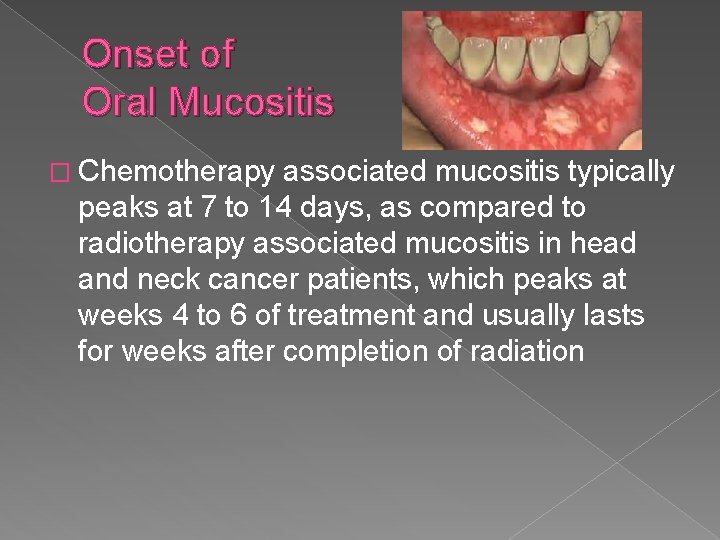 Onset of
Oral Mucositis

□ Chemotherapy associated mucositis typically peaks at 7 to 14 days, as compared to radiotherapy associated mucositis in head and neck cancer patients, which peaks at weeks 4 to 6 of treatment and usually lasts for weeks after completion of radiation